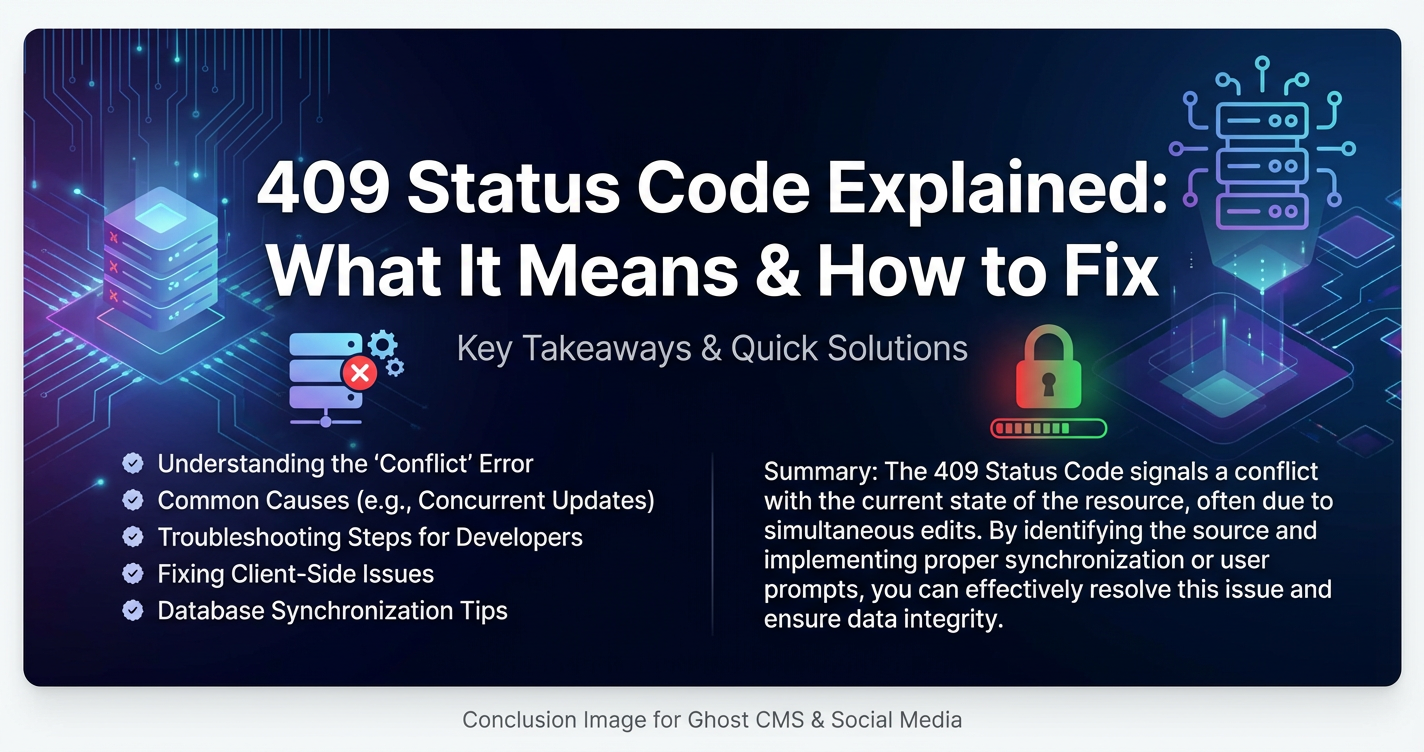 409 Status Code Explained: What It Means & How to Fix

Key Takeaways & Quick Solutions

Understanding the ‘Conflict’ Error
Common Causes (e.g., Concurrent Updates)
Troubleshooting Steps for Developers
Fixing Client-Side Issues
Database Synchronization Tips

Summary: The 409 Status Code signals a conflict with the current state of the resource, often due to simultaneous edits. By identifying the source and implementing proper synchronization or user prompts, you can effectively resolve this issue and ensure data integrity.

Conclusion Image for Ghost CMS & Social Media